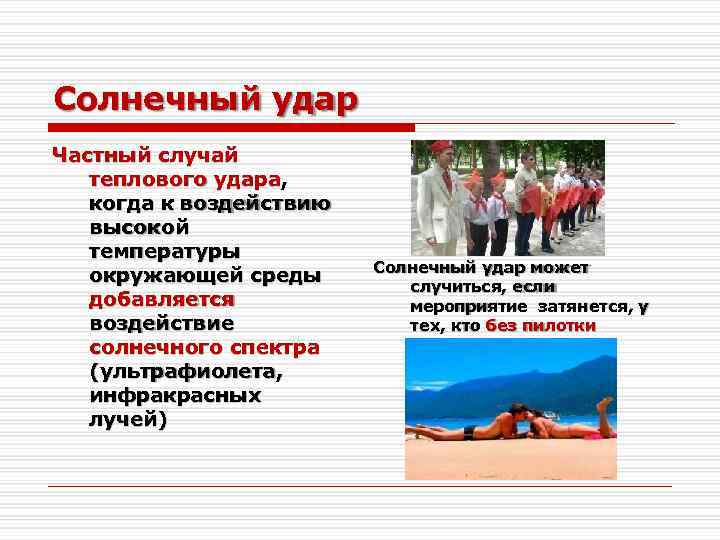 Солнечный удар

Частный случай теплового удара, когда к воздействию высокой температуры окружающей среды добавляется воздействие солнечного спектра (ультрафиолета, инфракрасных лучей)

Солнечный удар может случиться, если мероприятие затянется, у тех, кто без пилотки